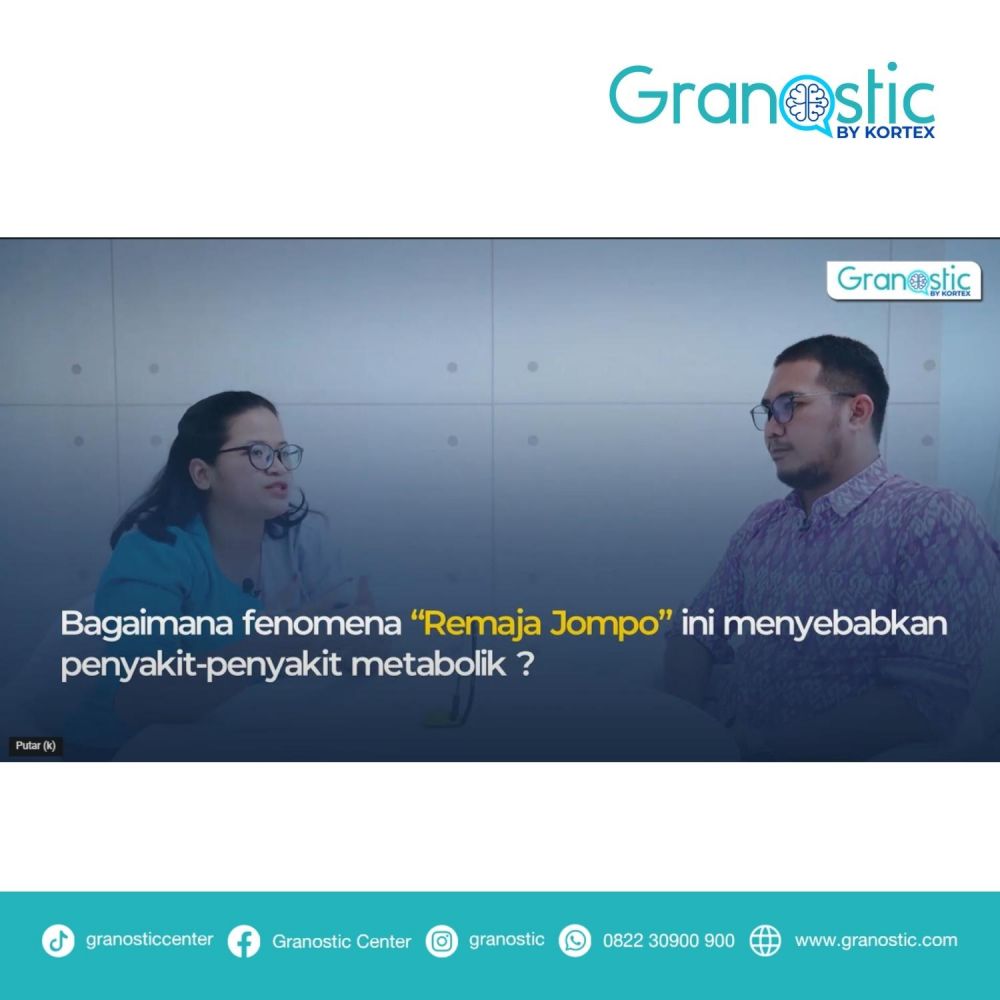 Granostic
BY KORTEX

Granostic
BY KORTEX

Bagaimana fenomena “Remaja Jompo” ini menyebabkan penyakit-penyakit metabolik ?

Putar (k)

granosticcenter Granostic Center granostic 0822 30900 900 www.granostic.com